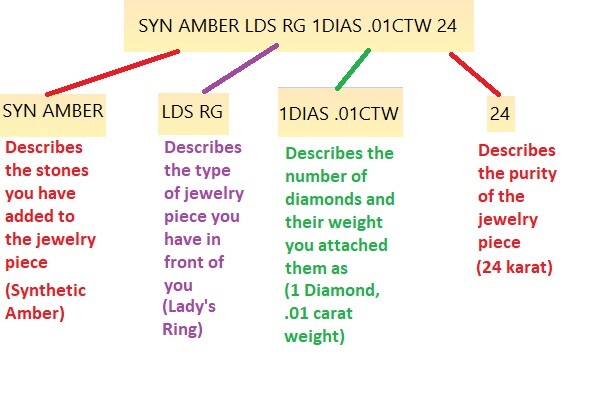 SYN AMBER LDS RG 1DIAS .01CTW 24

SYN AMBER

Describes the stones you have added to the jewelry piece
(Synthetic Amber)

LDS RG

Describes the type of jewelry piece you have in front of you
(Lady's Ring)

1DIAS .01CTW

Describes the number of diamonds and their weight you attached them as
(1 Diamond, .01 carat weight)

24

Describes the purity of the jewelry piece
(24 karat)